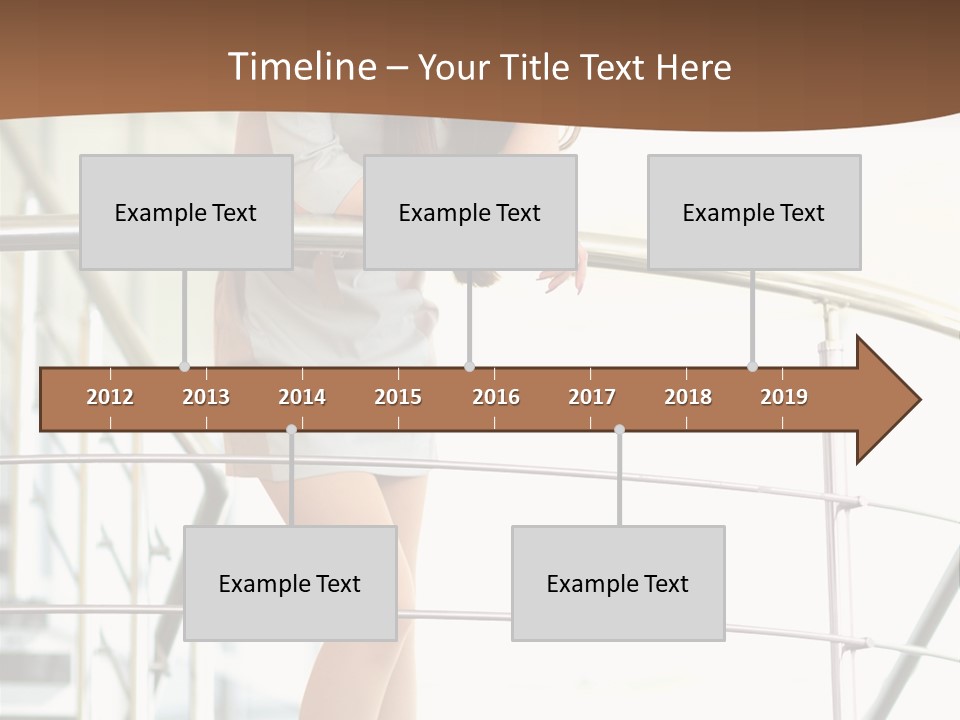 Timeline – Your Title Text Here

Example Text

Example Text

Example Text

2012 2013 2014 2015 2016 2017 2018 2019

Example Text

Example Text